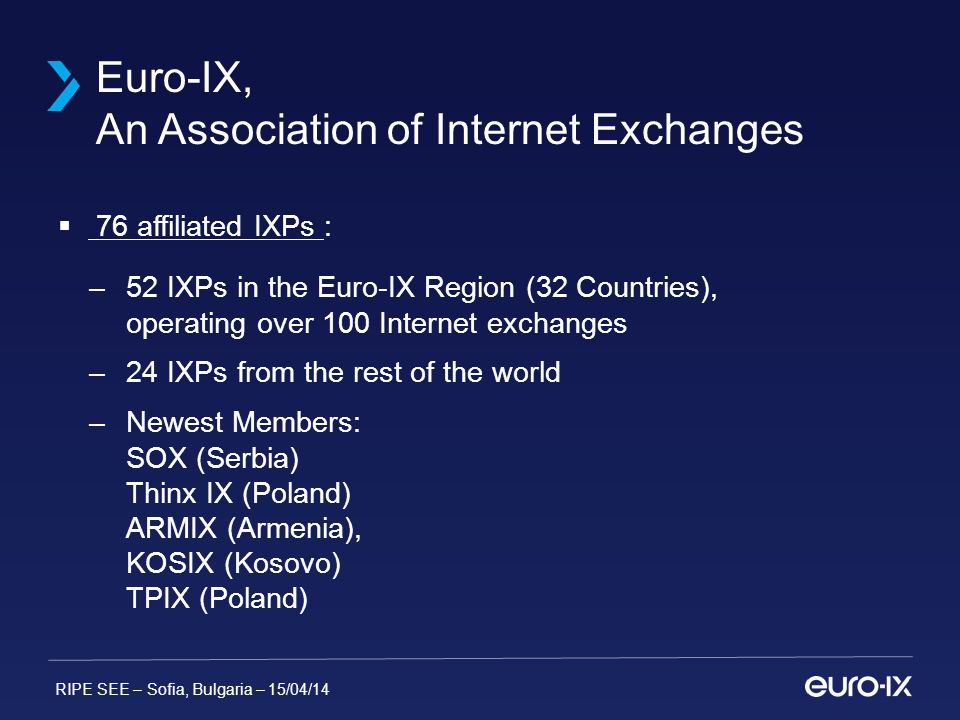 Euro-IX,
An Association of Internet Exchanges

▪ 76 affiliated IXPs :

– 52 IXPs in the Euro-IX Region (32 Countries), operating over 100 Internet exchanges

– 24 IXPs from the rest of the world

– Newest Members:
SOX (Serbia)
Thinx IX (Poland)
ARMIX (Armenia),
KOSIX (Kosovo)
TPIX (Poland)

RIPE SEE – Sofia, Bulgaria – 15/04/14

euro-ix